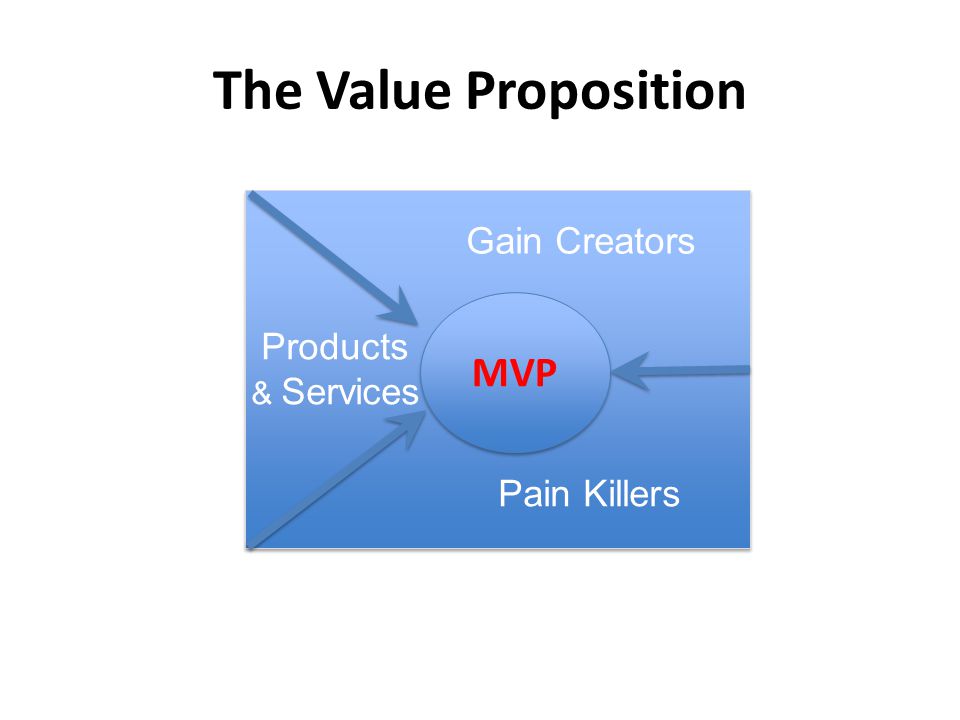 The Value Proposition

Gain Creators

Products & Services

MVP

Pain Killers